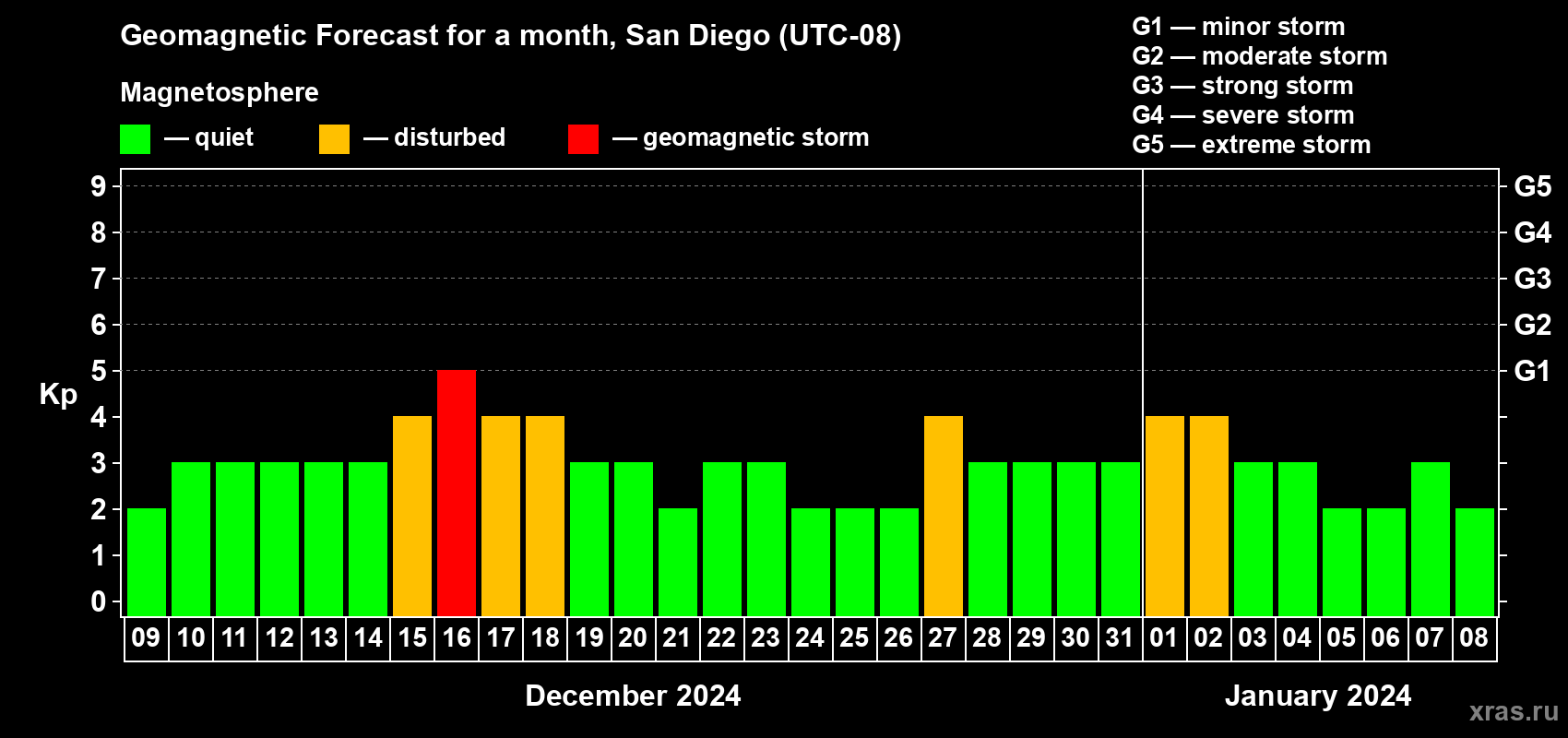 Geomagnetic Forecast for a month, San Diego (UTC-08)

Magnetosphere

— quiet — disturbed — geomagnetic storm

G1 — minor storm
G2 — moderate storm
G3 — strong storm
G4 — severe storm
G5 — extreme storm

Kp

9
8
7
6
5
4
3
2
1
0

G5
G4
G3
G2
G1

09 10 11 12 13 14 15 16 17 18 19 20 21 22 23 24 25 26 27 28 29 30 31 01 02 03 04 05 06 07 08

December 2024

January 2024

xras.ru